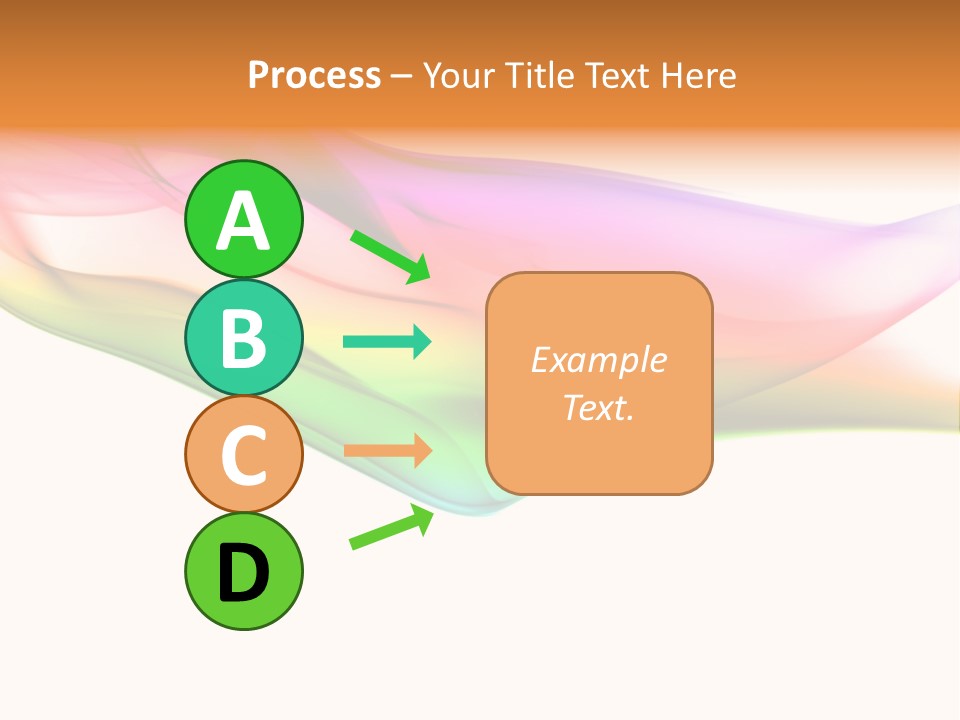 Process – Your Title Text Here

A

B

C

D

Example Text.